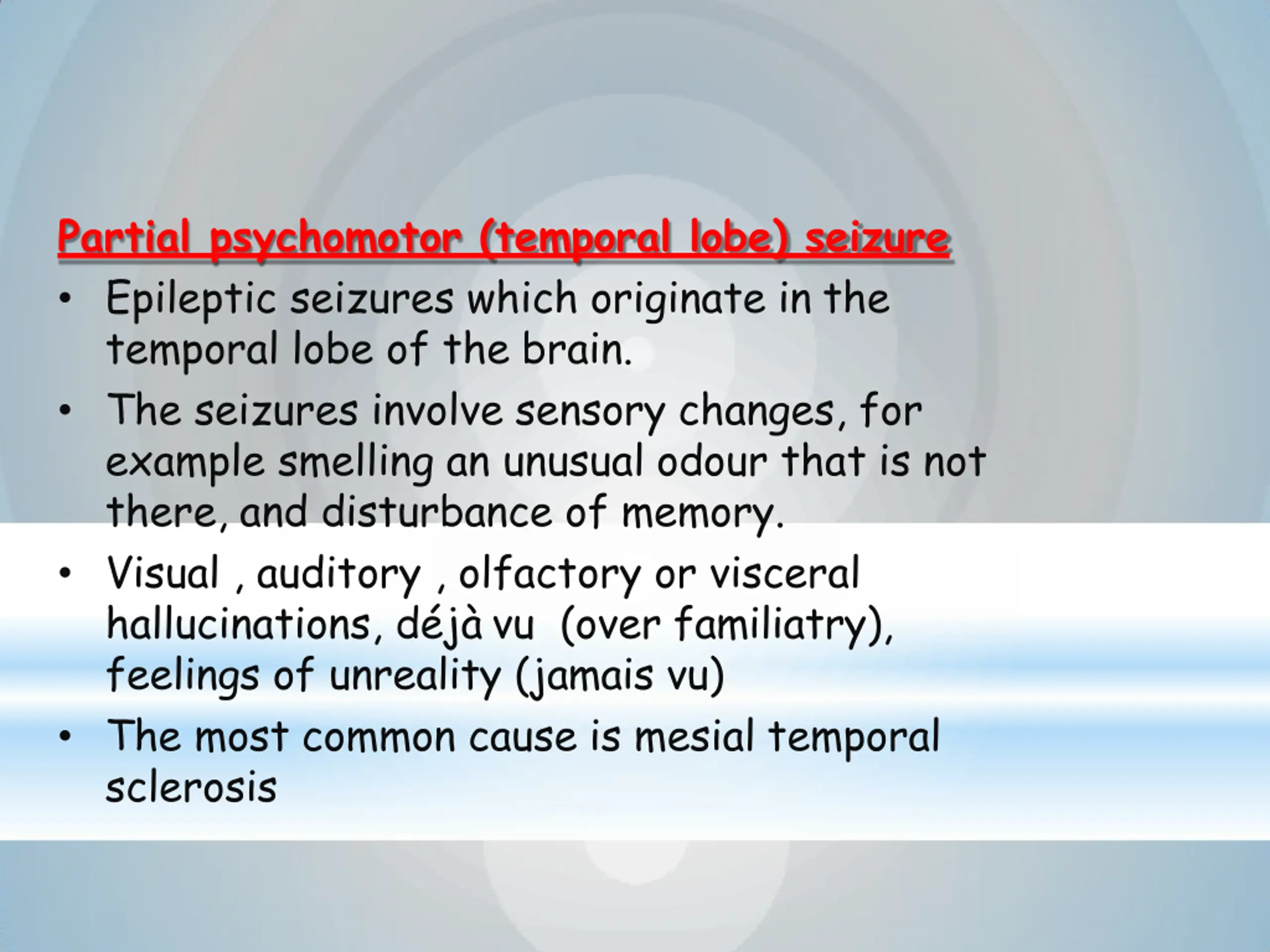 Partial psychomotor (temporal lobe) seizure

• Epileptic seizures which originate in the temporal lobe of the brain.

• The seizures involve sensory changes, for example smelling an unusual odour that is not there, and disturbance of memory.

• Visual , auditory , olfactory or visceral hallucinations, déjà vu (over familiatry), feelings of unreality (jamais vu)

• The most common cause is mesial temporal sclerosis